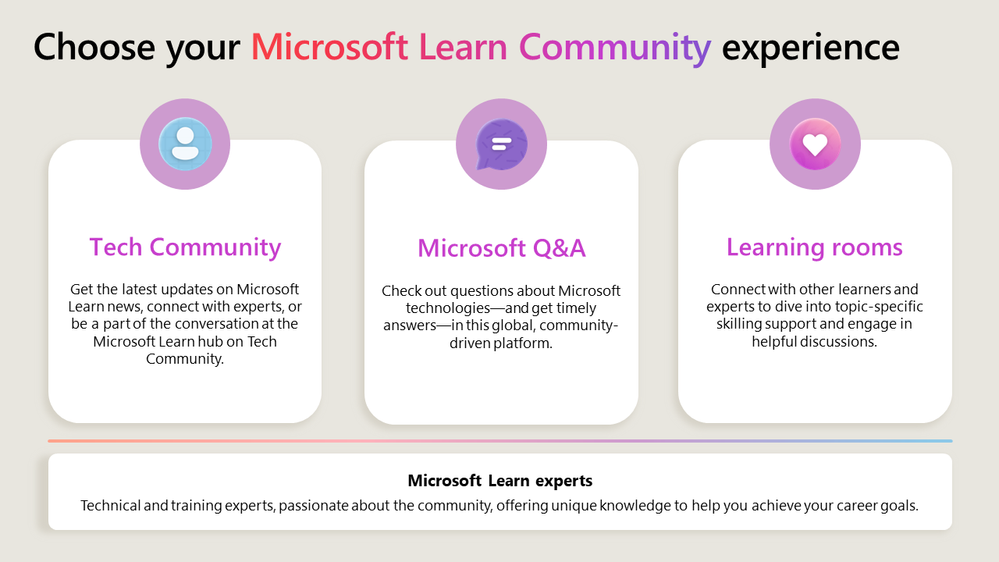 Choose your Microsoft Learn Community experience

Tech Community

Get the latest updates on Microsoft Learn news, connect with experts, or be a part of the conversation at the Microsoft Learn hub on Tech Community.

Microsoft Q&A

Check out questions about Microsoft technologies—and get timely answers—in this global, community-driven platform.

Learning rooms

Connect with other learners and experts to dive into topic-specific skilling support and engage in helpful discussions.

Microsoft Learn experts

Technical and training experts, passionate about the community, offering unique knowledge to help you achieve your career goals.